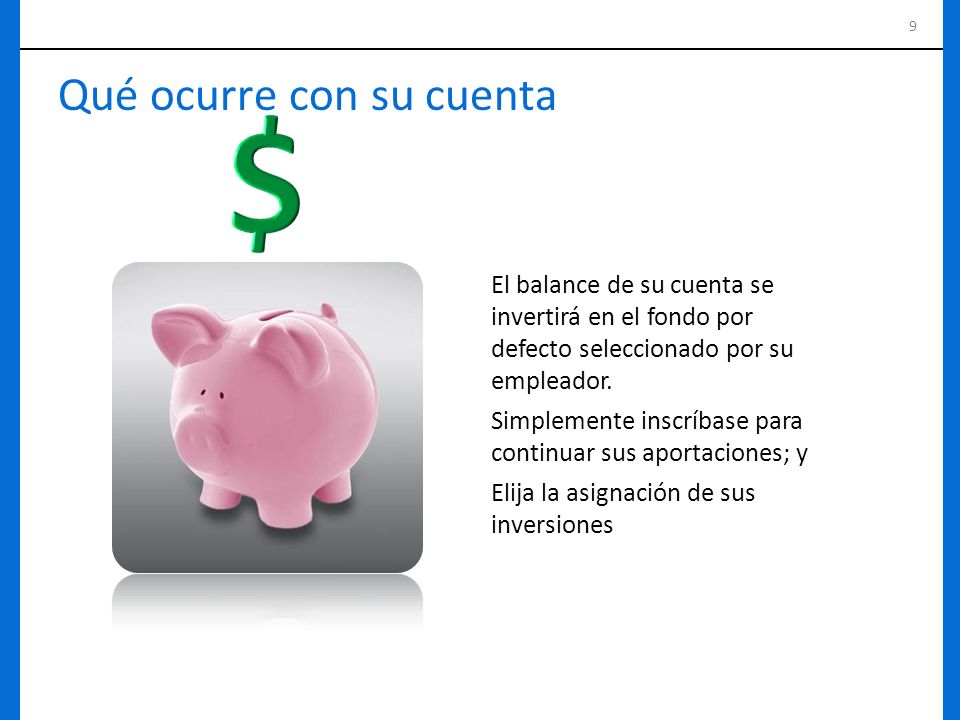 9

Qué ocurre con su cuenta

$

El balance de su cuenta se invertirá en el fondo por defecto seleccionado por su empleador.

Simplemente inscríbase para continuar sus aportaciones; y

Elija la asignación de sus inversiones